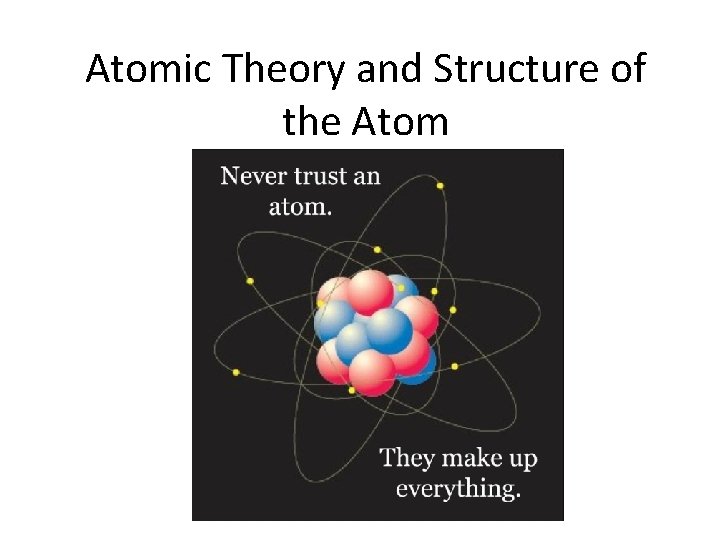 Atomic Theory and Structure of the Atom

Never trust an atom.

They make up everything.